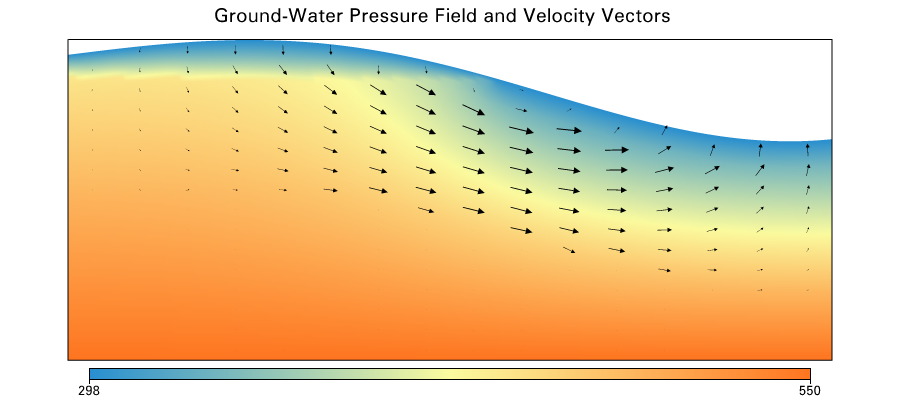 Ground-Water Pressure Field and Velocity Vectors

298

550